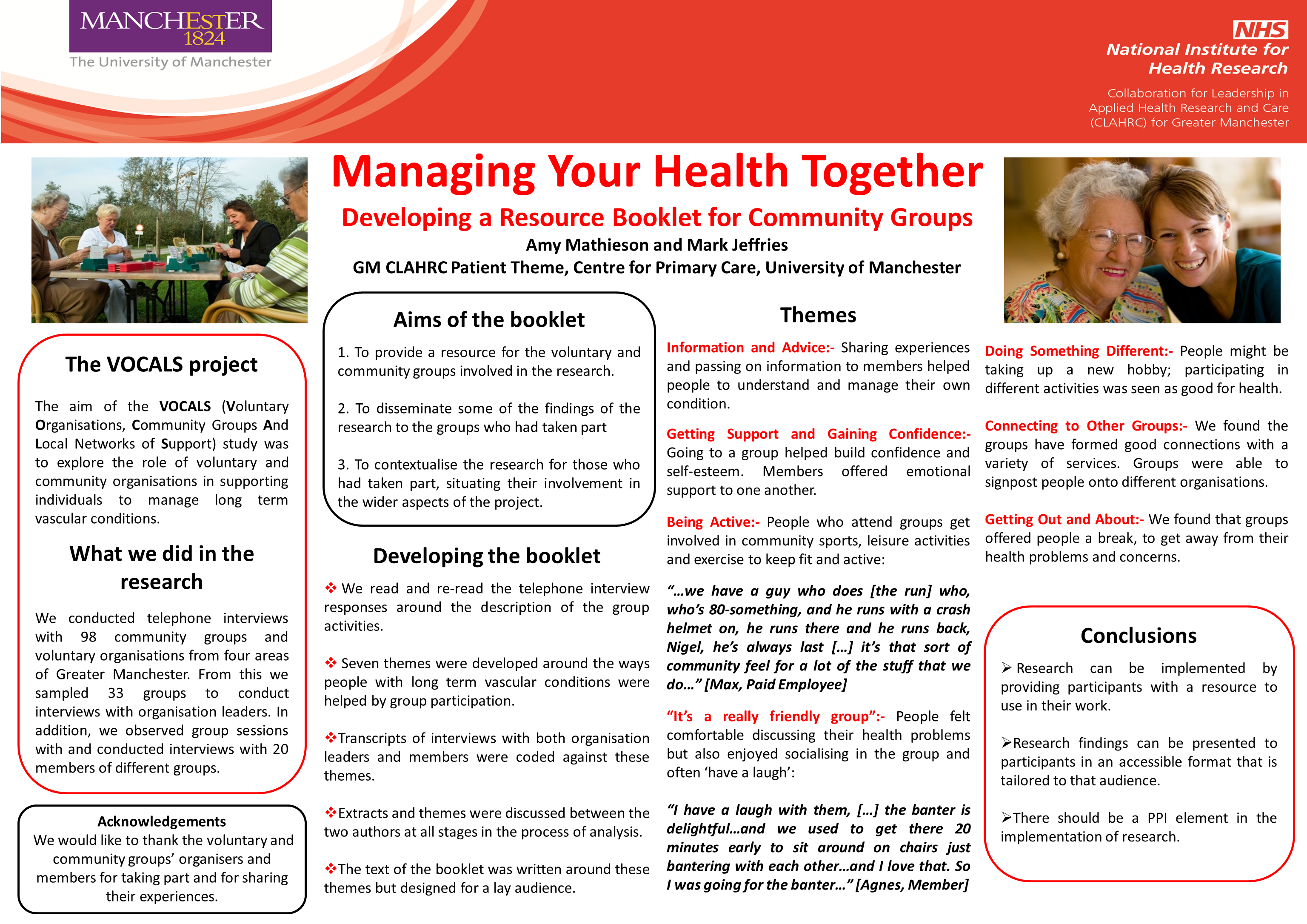 MANCHESTER
1824
The University of Manchester

NHS
National Institute for Health Research

Collaboration for Leadership in Applied Health Research and Care (CLAHRC) for Greater Manchester

Managing Your Health Together

Developing a Resource Booklet for Community Groups

Amy Mathieson and Mark Jeffries

GM CLAHRC Patient Theme, Centre for Primary Care, University of Manchester

The VOCALS project

The aim of the VOCALS (Voluntary Organisations, Community Groups And Local Networks of Support) study was to explore the role of voluntary and community organisations in supporting individuals to manage long term vascular conditions.

What we did in the research

We conducted telephone interviews with 98 community groups and voluntary organisations from four areas of Greater Manchester. From this we sampled 33 groups to conduct interviews with organisation leaders. In addition, we observed group sessions with and conducted interviews with 20 members of different groups.

Acknowledgements
We would like to thank the voluntary and community groups' organisers and members for taking part and for sharing their experiences.

Aims of the booklet

1. To provide a resource for the voluntary and community groups involved in the research.

2. To disseminate some of the findings of the research to the groups who had taken part

3. To contextualise the research for those who had taken part, situating their involvement in the wider aspects of the project.

Developing the booklet

❖ We read and re-read the telephone interview responses around the description of the group activities.

❖ Seven themes were developed around the ways people with long term vascular conditions were helped by group participation.

❖Transcripts of interviews with both organisation leaders and members were coded against these themes.

❖Extracts and themes were discussed between the two authors at all stages in the process of analysis.

❖The text of the booklet was written around these themes but designed for a lay audience.

Themes

Information and Advice:- Sharing experiences and passing on information to members helped people to understand and manage their own condition.

Getting Support and Gaining Confidence:- Going to a group helped build confidence and self-esteem. Members offered emotional support to one another.

Being Active:- People who attend groups get involved in community sports, leisure activities and exercise to keep fit and active:

"…we have a guy who does [the run] who, who's 80-something, and he runs with a crash helmet on, he runs there and he runs back, Nigel, he's always last […] it's that sort of community feel for a lot of the stuff that we do…" [Max, Paid Employee]

"It's a really friendly group":- People felt comfortable discussing their health problems but also enjoyed socialising in the group and often 'have a laugh':

"I have a laugh with them, […] the banter is delightful…and we used to get there 20 minutes early to sit around on chairs just bantering with each other…and I love that. So I was going for the banter…" [Agnes, Member]

Doing Something Different:- People might be taking up a new hobby; participating in different activities was seen as good for health.

Connecting to Other Groups:- We found the groups have formed good connections with a variety of services. Groups were able to signpost people onto different organisations.

Getting Out and About:- We found that groups offered people a break, to get away from their health problems and concerns.

Conclusions

➢ Research can be implemented by providing participants with a resource to use in their work.

➢Research findings can be presented to participants in an accessible format that is tailored to that audience.

➢There should be a PPI element in the implementation of research.